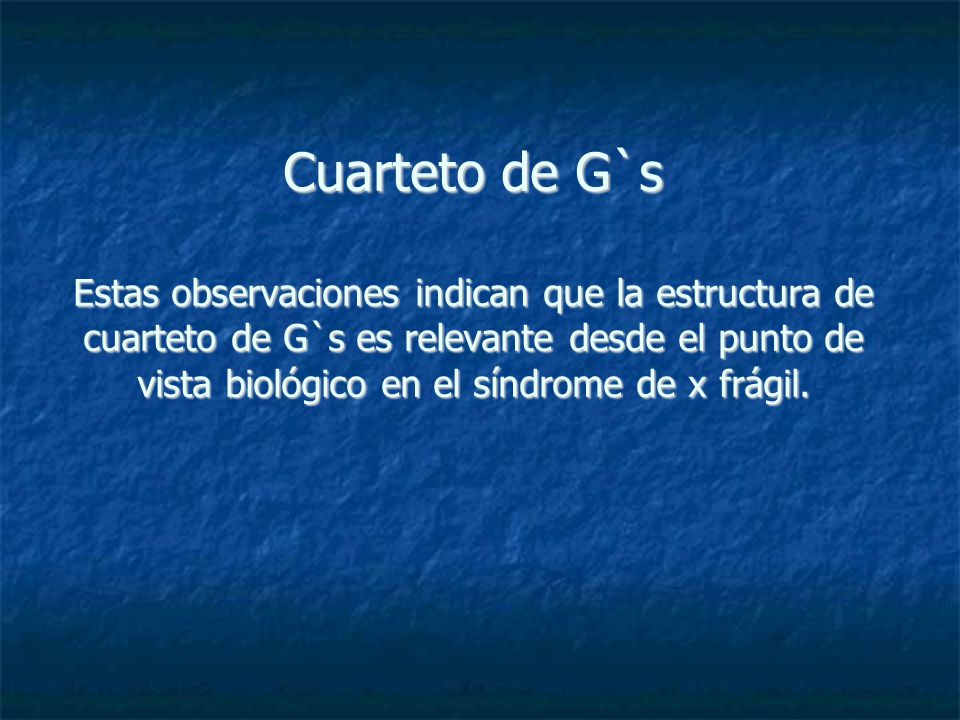 Cuarteto de G`s

Estas observaciones indican que la estructura de cuarteto de G`s es relevante desde el punto de vista biológico en el síndrome de x frágil.